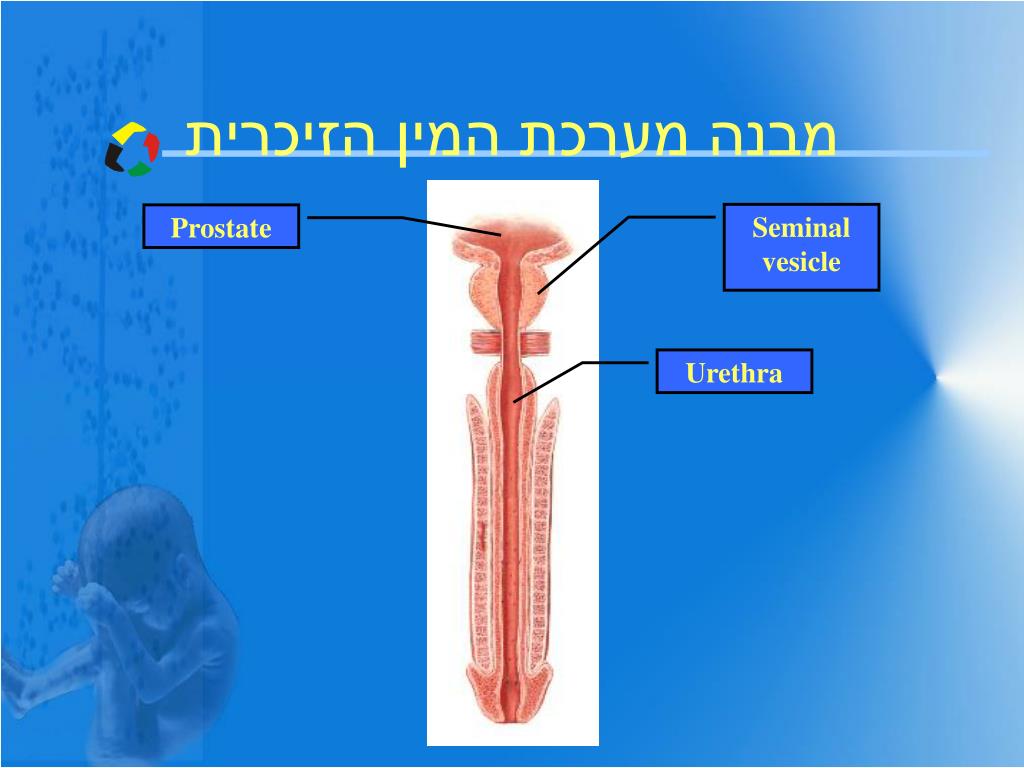 מבנה מערכת המין הזיכרית

Prostate

Seminal vesicle

Urethra